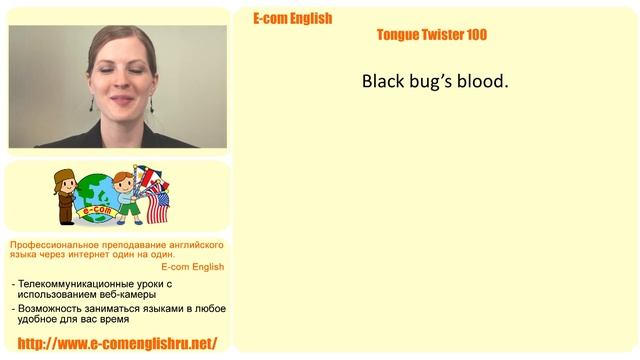 E-com English

Tongue Twister 100

Black bug's blood.

e-com

Профессиональное преподавание английского языка через интернет один на один.

E-com English

- Телекоммуникационные уроки с использованием веб-камеры

- Возможность заниматься языками в любое удобное для вас время

http://www.e-comenglishru.net/